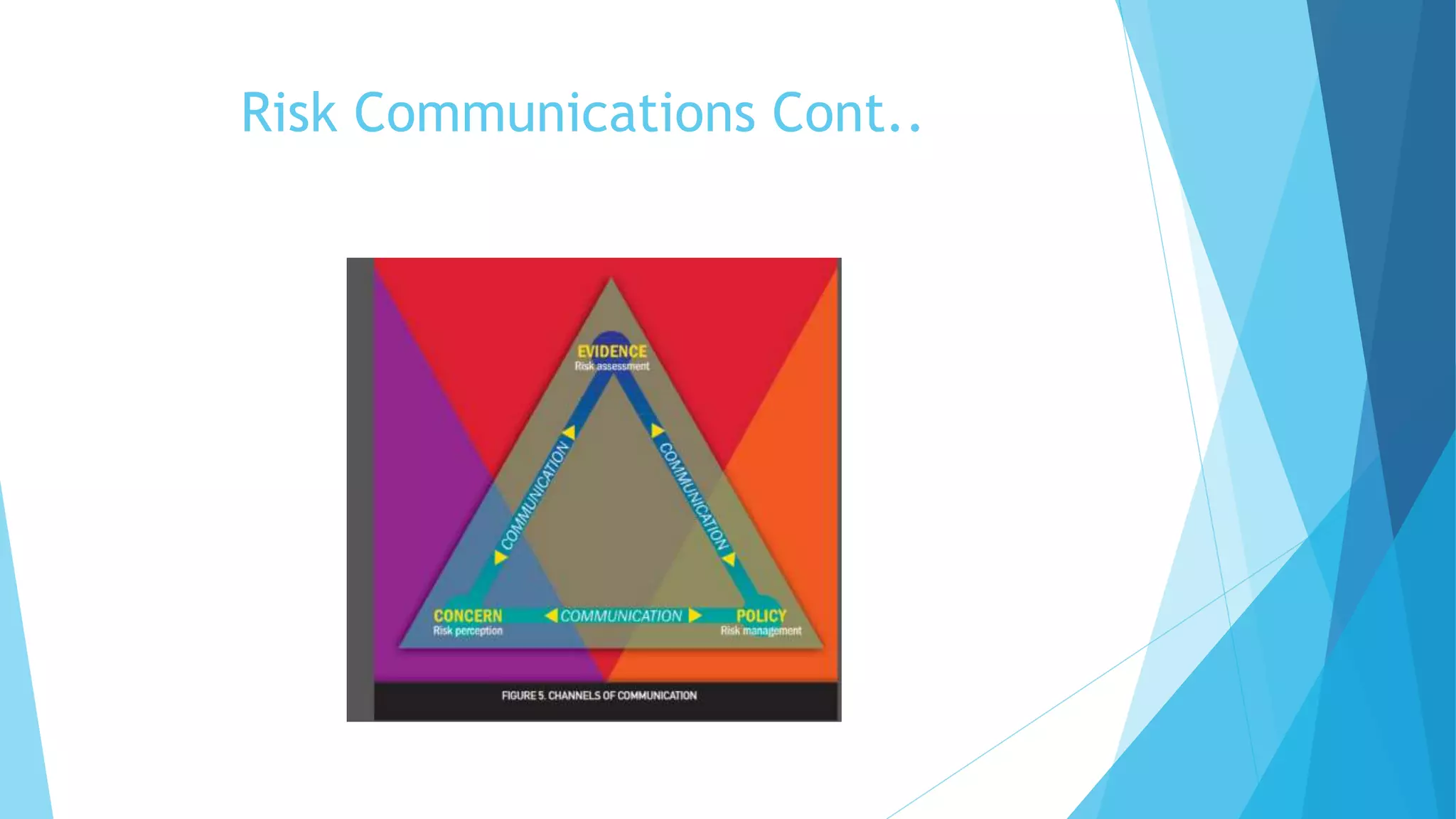 Risk Communications Cont..

EVIDENCE
Risk assessment

COMMUNICATION

COMMUNICATION

CONCERN
Risk perception

COMMUNICATION

POLICY
Risk management

FIGURE 5. CHANNELS OF COMMUNICATION